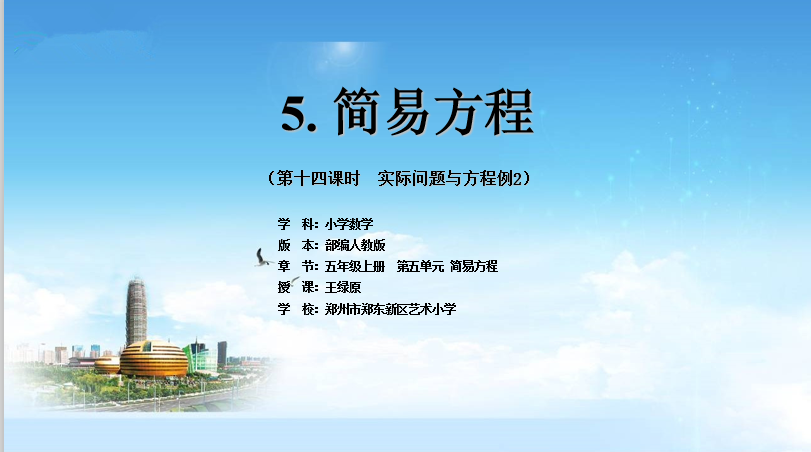 5. 简易方程

（第十四课时　实际问题与方程例2）

学　科：小学数学
版　本：部编人教版
章　节：五年级上册　第五单元 简易方程
授　课：王绿原
学　校：郑州市郑东新区艺术小学